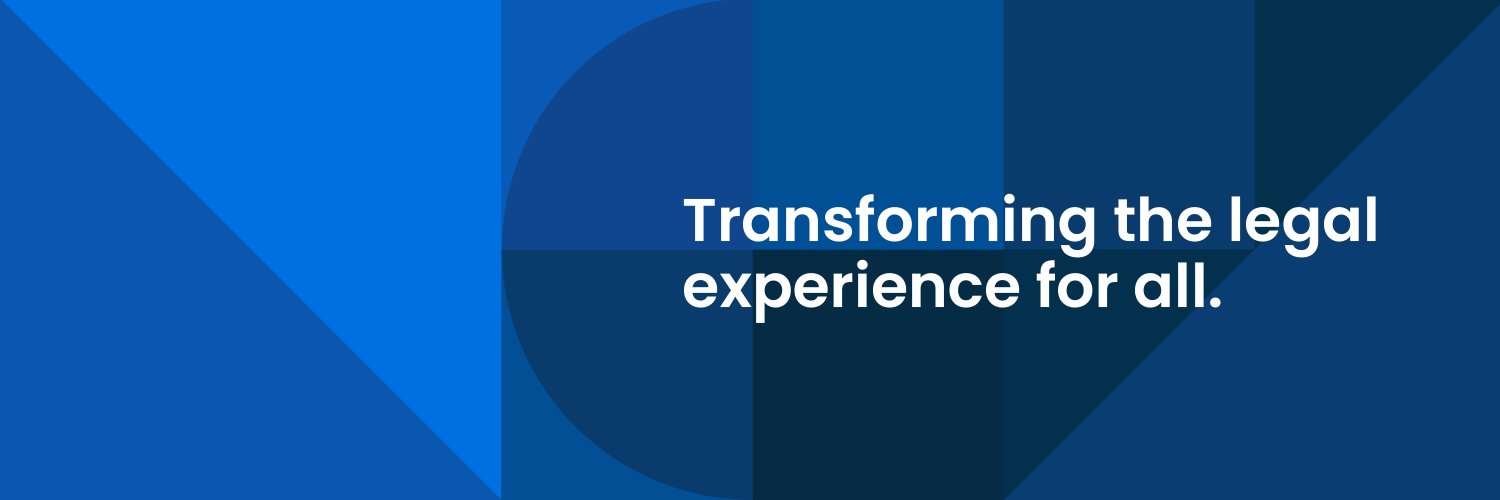 Transforming the legal experience for all.